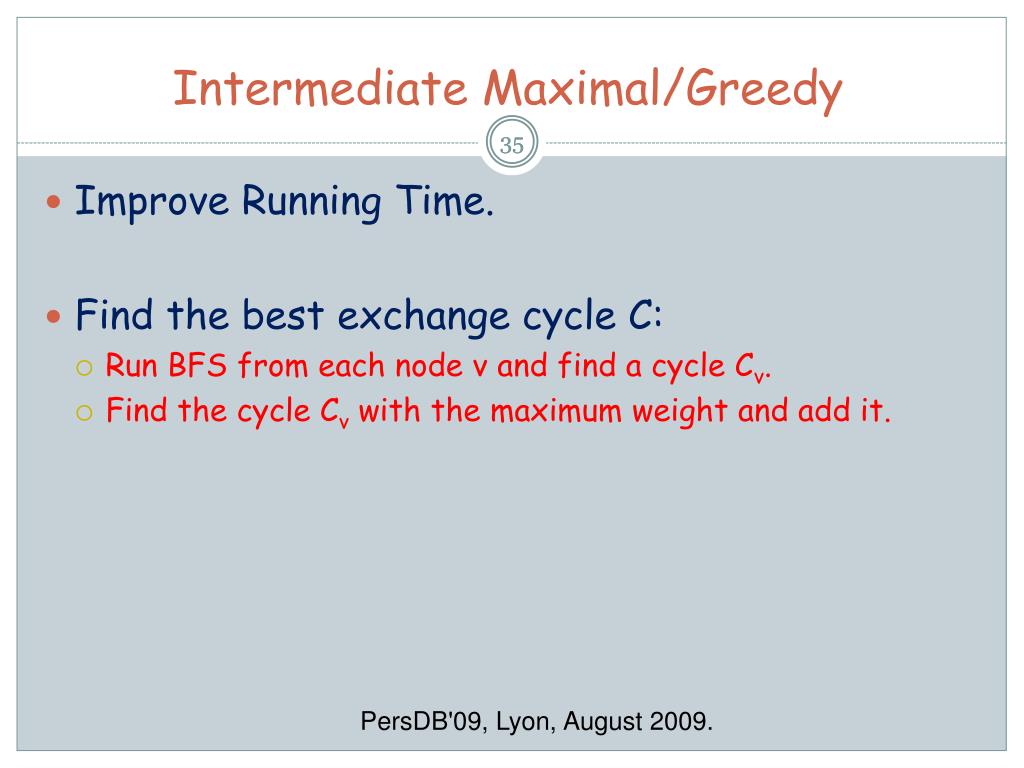 Intermediate Maximal/Greedy

35

Improve Running Time.

Find the best exchange cycle C:

Run BFS from each node v and find a cycle $C_v$.

Find the cycle $C_v$ with the maximum weight and add it.

PersDB'09, Lyon, August 2009.